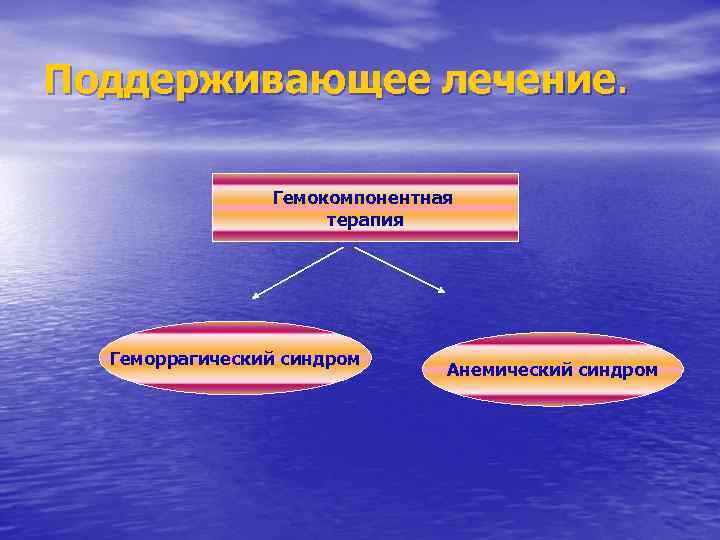 Поддерживающее лечение.

Гемокомпонентная терапия

Геморрагический синдром

Анемический синдром